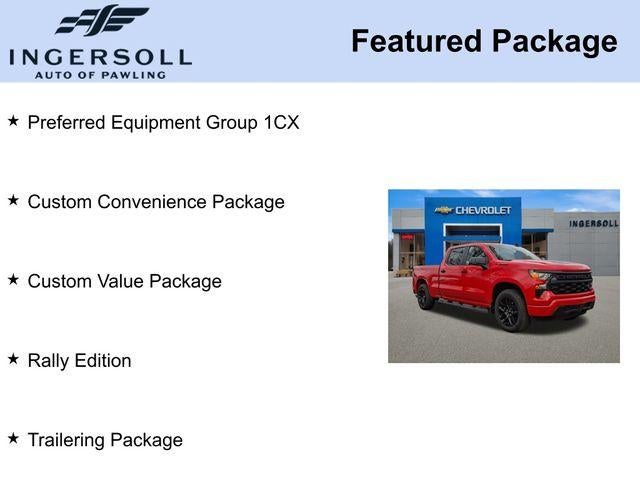 INGERSOLL
AUTO OF PAWLING

Featured Package

★ Preferred Equipment Group 1CX

★ Custom Convenience Package

★ Custom Value Package

★ Rally Edition

★ Trailering Package

CHEVROLET
INGERSOLL